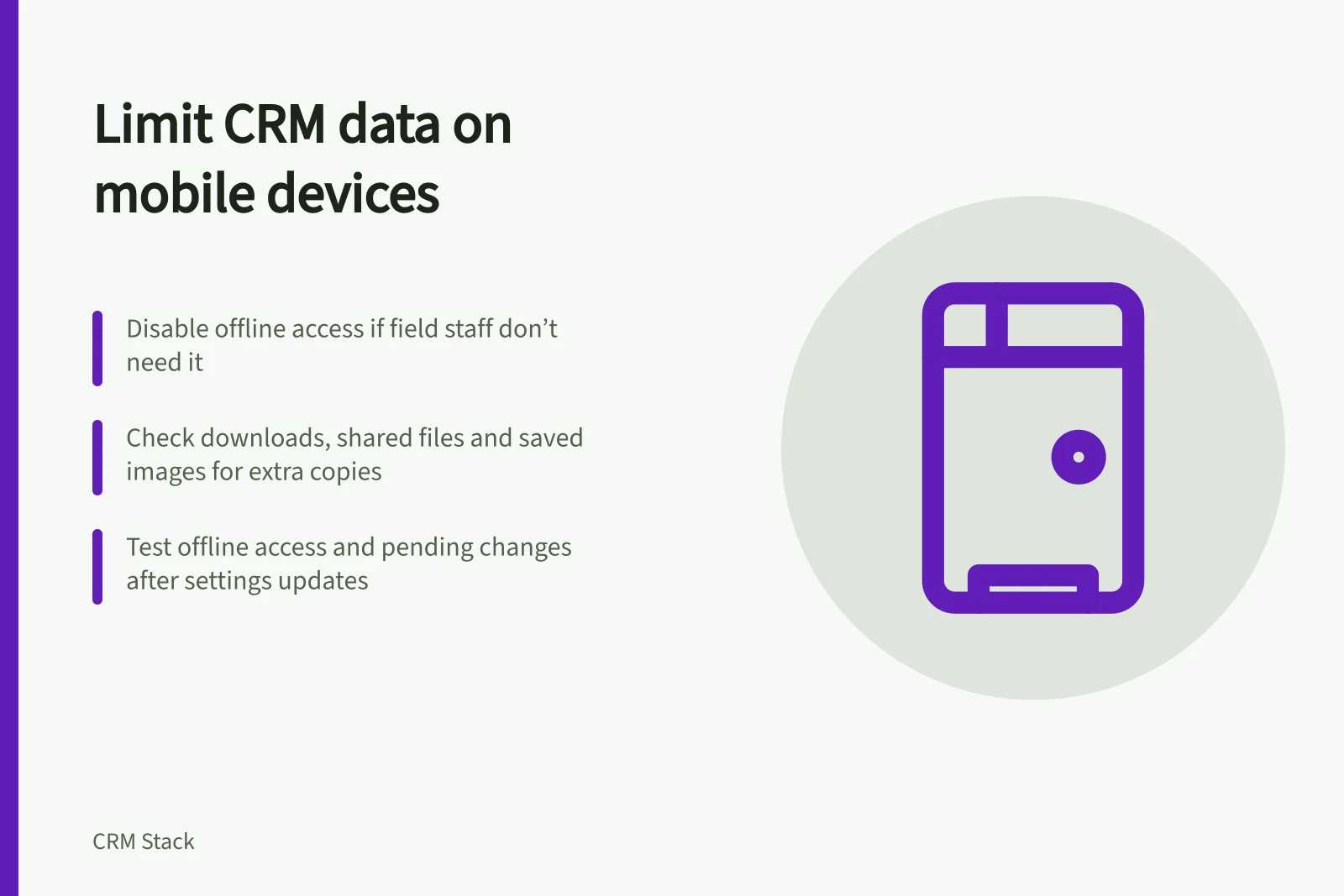 Limit CRM data on mobile devices

Disable offline access if field staff don't need it

Check downloads, shared files and saved images for extra copies

Test offline access and pending changes after settings updates

CRM Stack